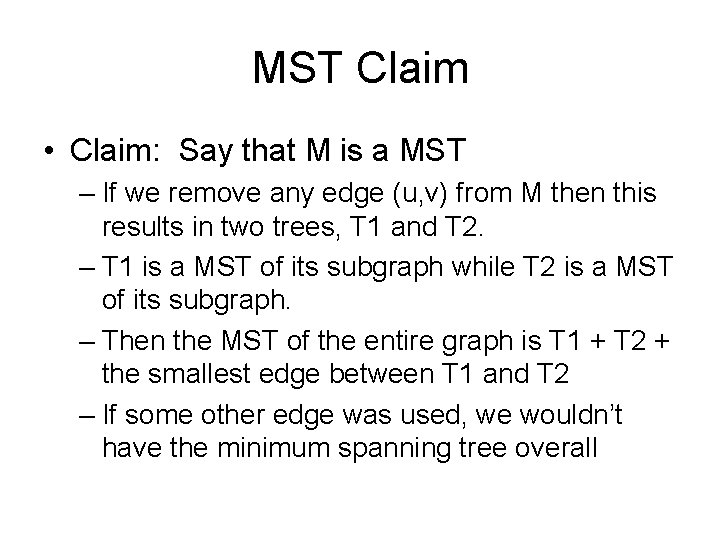 MST Claim

• Claim: Say that M is a MST
– If we remove any edge (u,v) from M then this results in two trees, T1 and T2.
– T1 is a MST of its subgraph while T2 is a MST of its subgraph.
– Then the MST of the entire graph is T1 + T2 + the smallest edge between T1 and T2
– If some other edge was used, we wouldn't have the minimum spanning tree overall